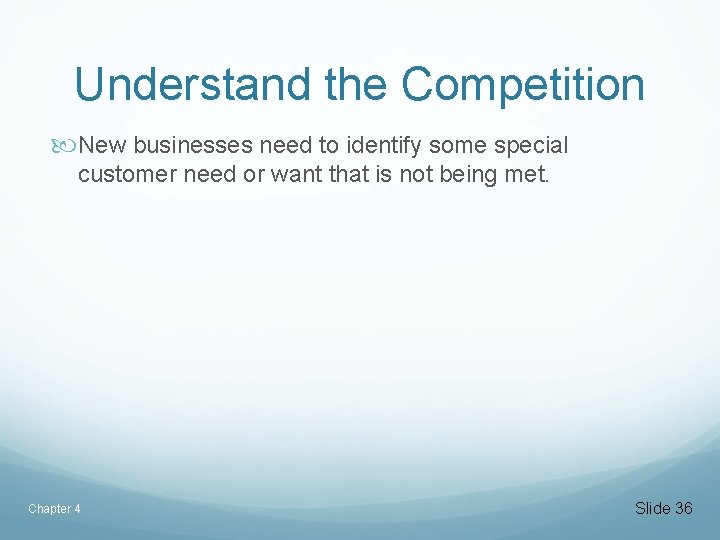 Understand the Competition

New businesses need to identify some special customer need or want that is not being met.

Chapter 4

Slide 36